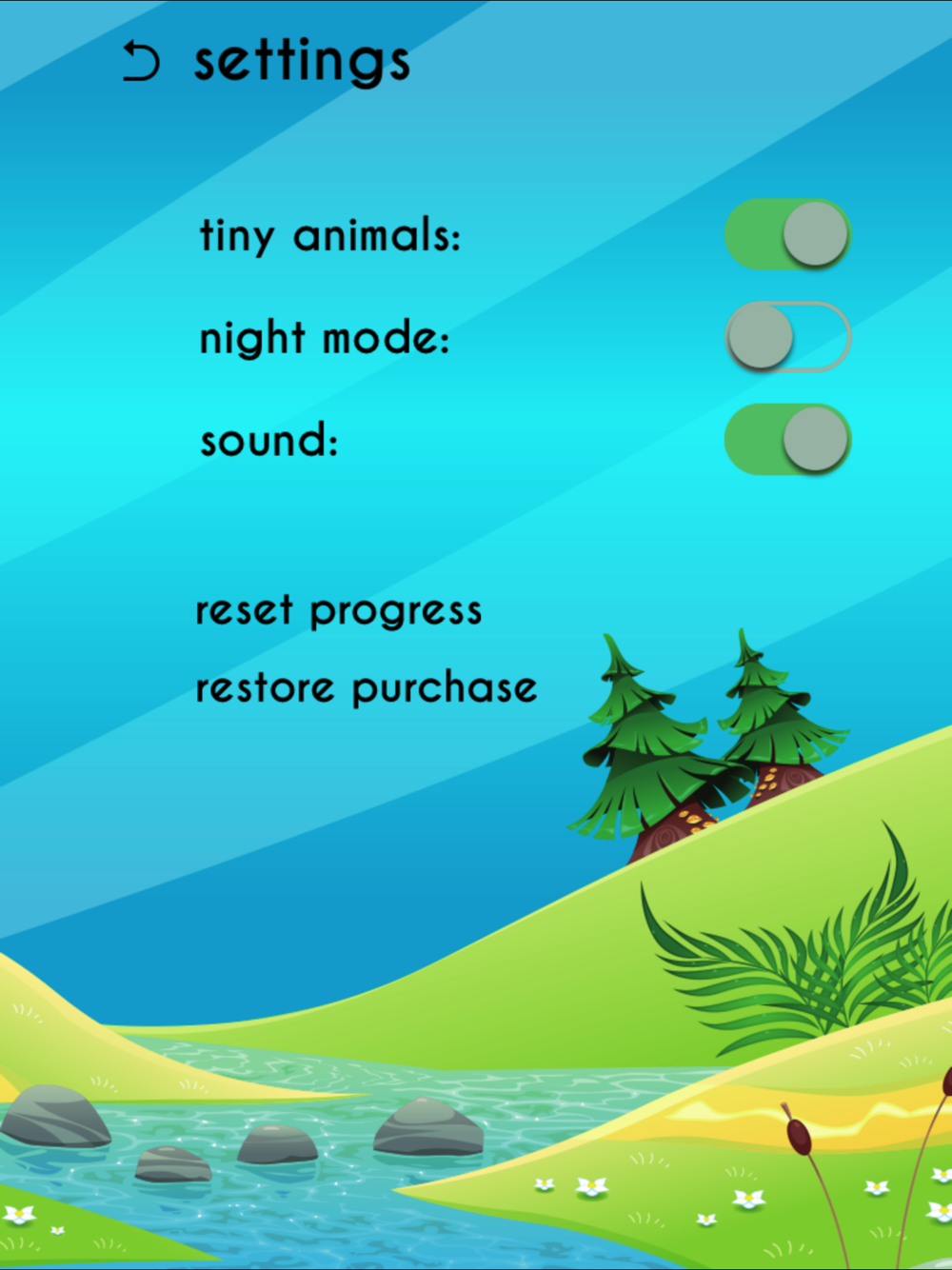 settings

tiny animals:

night mode:

sound:

reset progress

restore purchase